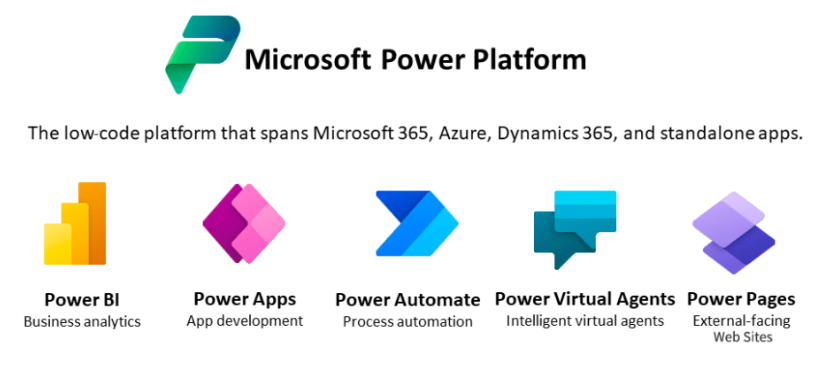 Microsoft Power Platform

The low-code platform that spans Microsoft 365, Azure, Dynamics 365, and standalone apps.

Power BI
Business analytics

Power Apps
App development

Power Automate
Process automation

Power Virtual Agents
Intelligent virtual agents

Power Pages
External-facing Web Sites